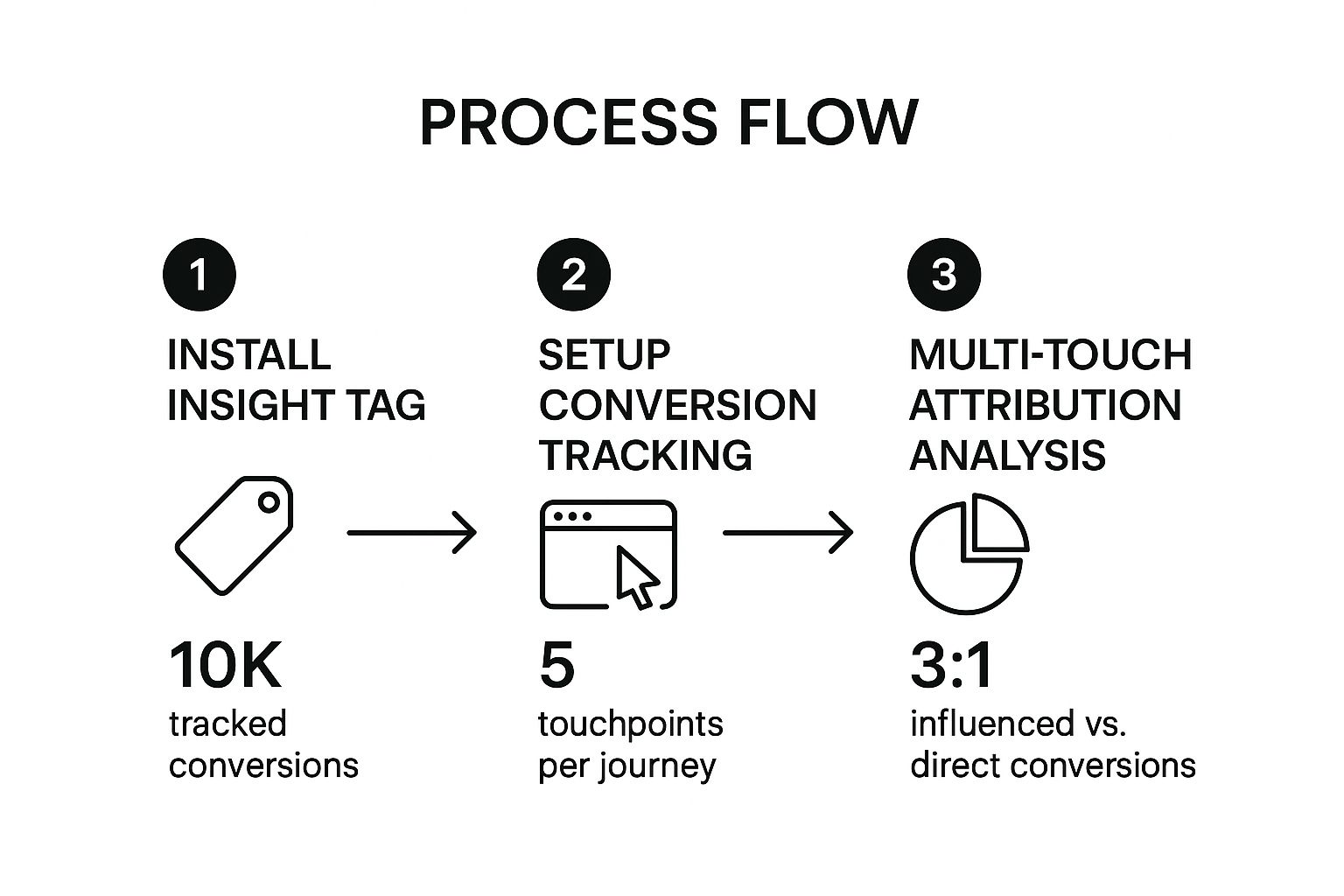 PROCESS FLOW

1
INSTALL INSIGHT TAG

10K
tracked conversions

2
SETUP CONVERSION TRACKING

5
touchpoints per journey

3
MULTI-TOUCH ATTRIBUTION ANALYSIS

3:1
influenced vs. direct conversions